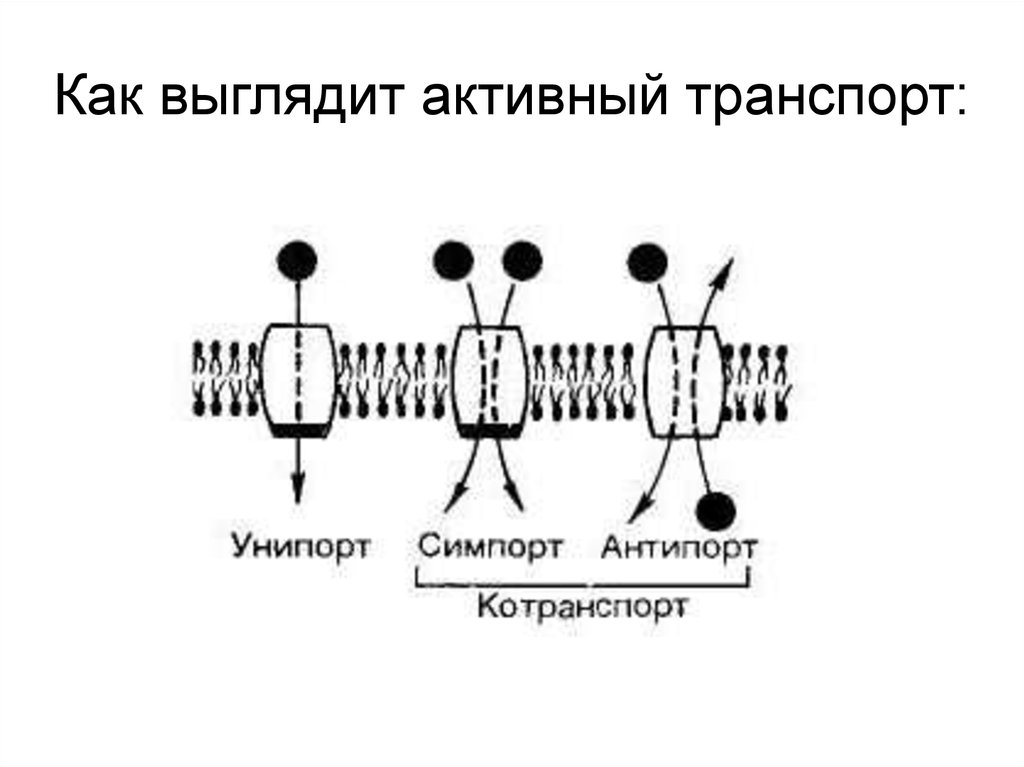 Как выглядит активный транспорт:

Унипорт
Симпорт
Антипорт
Котранспорт